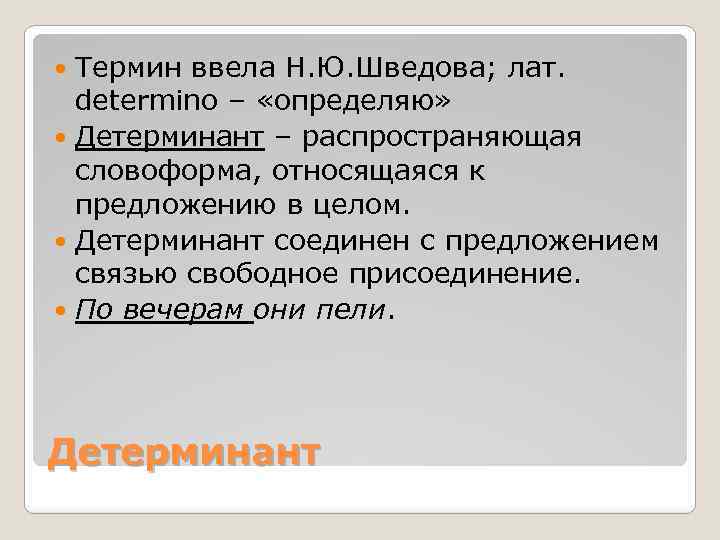 Термин ввела Н.Ю.Шведова; лат. determino – «определяю»

Детерминант – распространяющая словоформа, относящаяся к предложению в целом.

Детерминант соединен с предложением связью свободное присоединение.

По вечерам они пели.

Детерминант